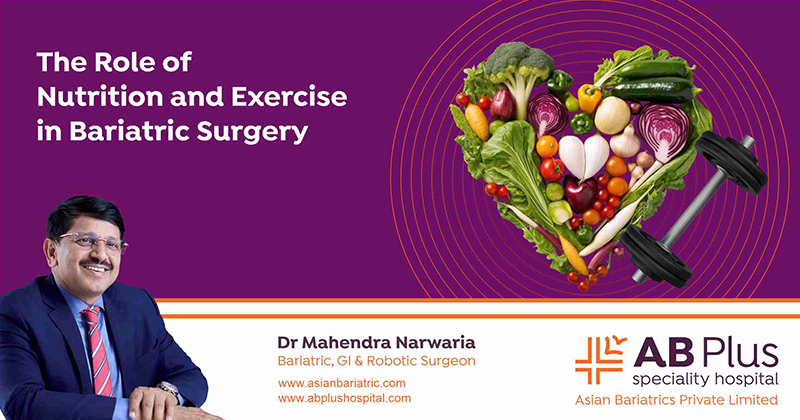 The Role of Nutrition and Exercise in Bariatric Surgery

Dr Mahendra Narwaria
Bariatric, GI & Robotic Surgeon
www.asianbariatric.com
www.abplushospital.com

AB Plus
speciality hospital
Asian Bariatrics Private Limited